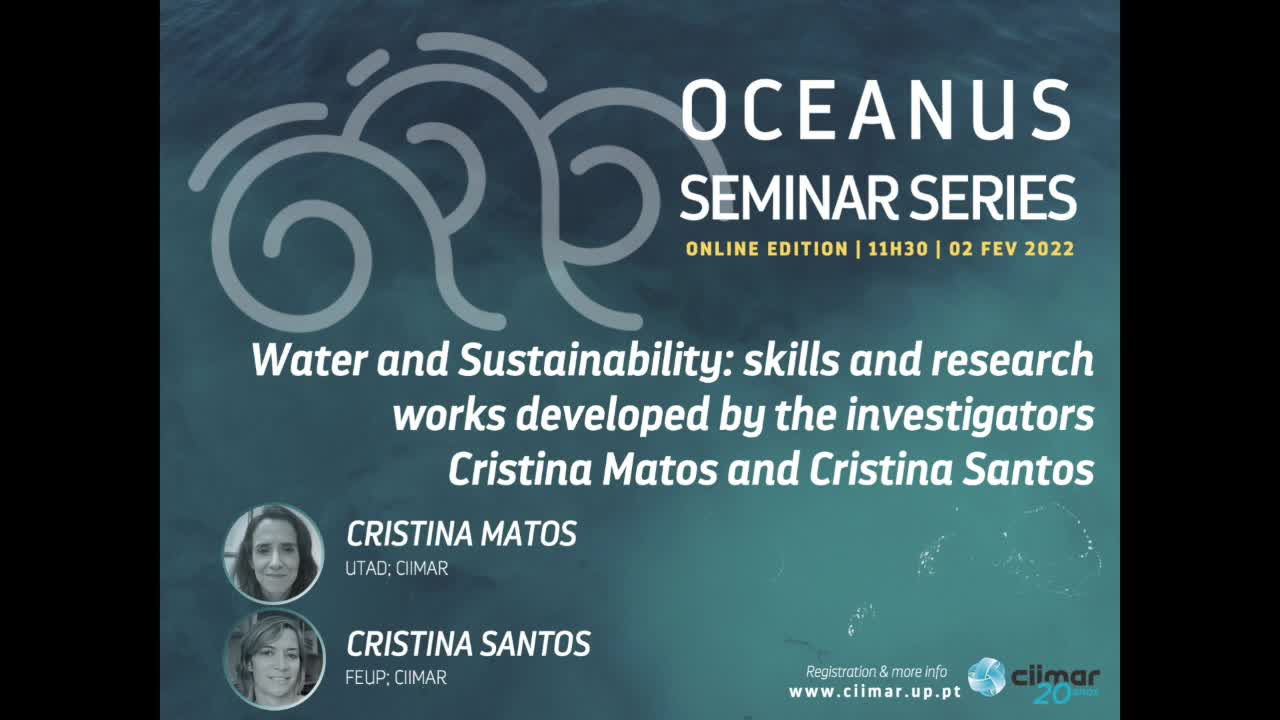 OCEANUS
SEMINAR SERIES
ONLINE EDITION | 11H30 | 02 FEV 2022

Water and Sustainability: skills and research works developed by the investigators Cristina Matos and Cristina Santos

CRISTINA MATOS
UTAD; CIIMAR

CRISTINA SANTOS
FEUP; CIIMAR

Registration & more info
www.ciimar.up.pt

ciimar
20 anos